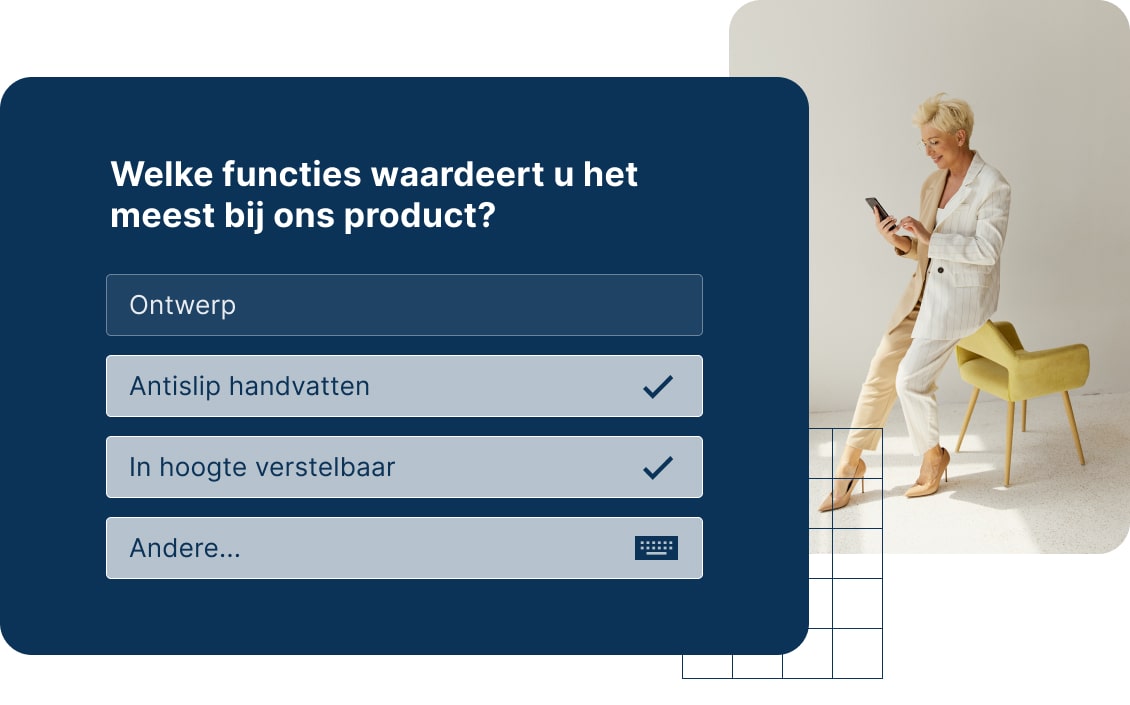 Welke functies waardeert u het meest bij ons product?

Ontwerp

Antislip handvatten

In hoogte verstelbaar

Andere...